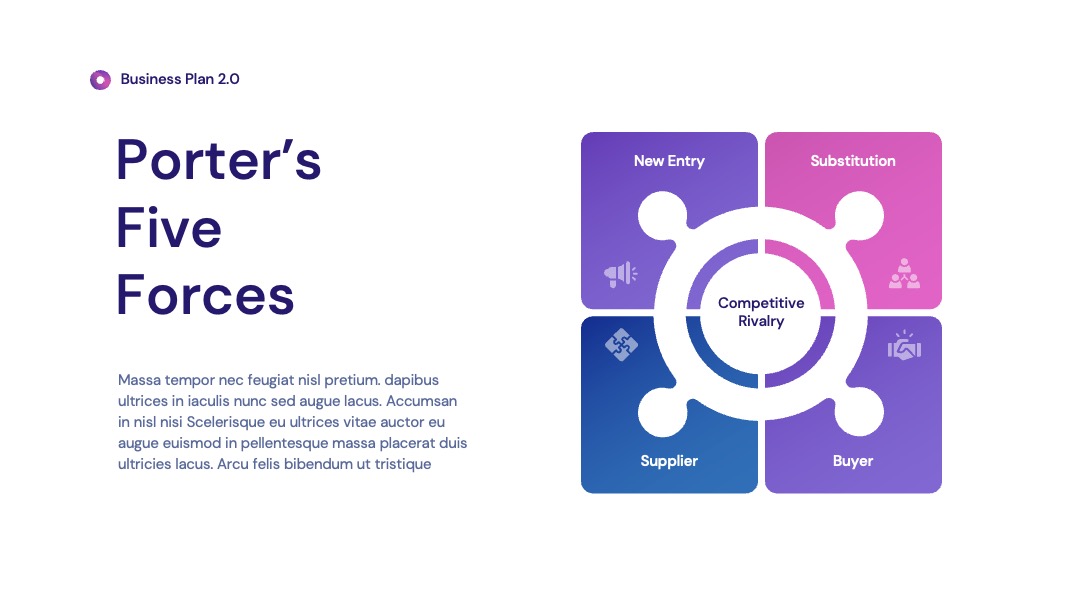 Business Plan 2.0

Porter's Five Forces

Massa tempor nec feugiat nisl pretium. dapibus ultrices in iaculis nunc sed augue lacus. Accumsan in nisl nisi Scelerisque eu ultrices vitae auctor eu augue euismod in pellentesque massa placerat duis ultricies lacus. Arcu felis bibendum ut tristique

New Entry

Substitution

Competitive Rivalry

Supplier

Buyer